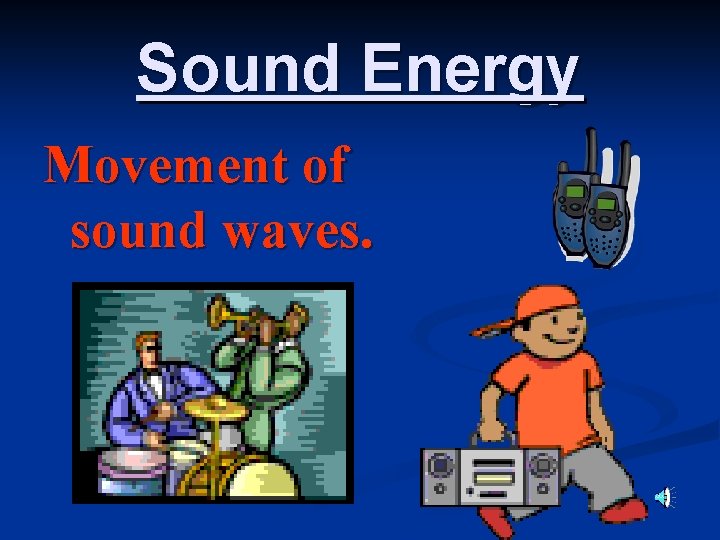 Sound Energy

Movement of sound waves.